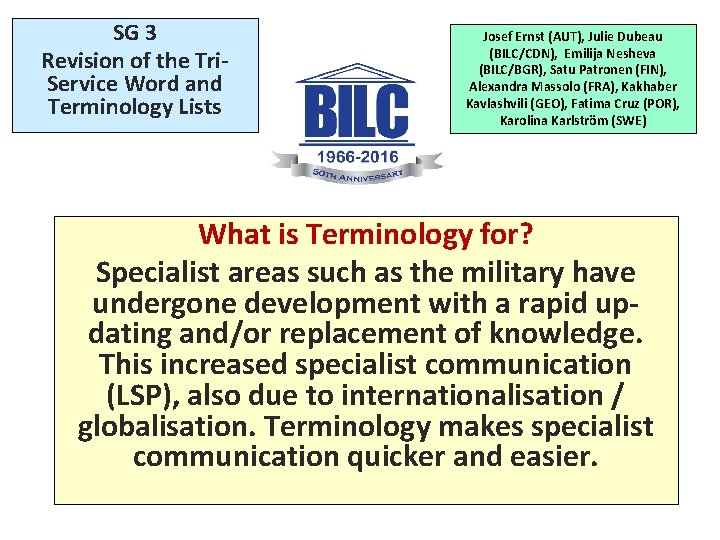 SG 3
Revision of the Tri-Service Word and Terminology Lists

BILC
1966-2016
50TH ANNIVERSARY

Josef Ernst (AUT), Julie Dubeau (BILC/CDN), Emilija Nesheva (BILC/BGR), Satu Patronen (FIN), Alexandra Massolo (FRA), Kakhaber Kavlashvili (GEO), Fatima Cruz (POR), Karolina Karlström (SWE)

What is Terminology for?

Specialist areas such as the military have undergone development with a rapid updating and/or replacement of knowledge. This increased specialist communication (LSP), also due to internationalisation / globalisation. Terminology makes specialist communication quicker and easier.